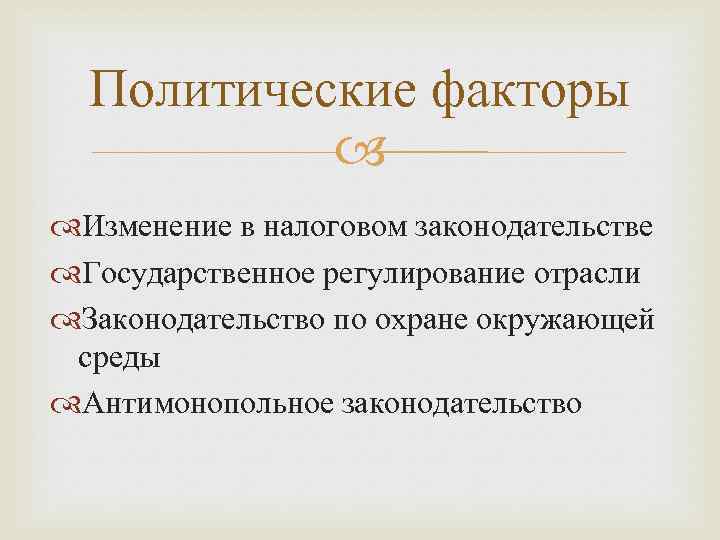 Политические факторы

Изменение в налоговом законодательстве
Государственное регулирование отрасли
Законодательство по охране окружающей среды
Антимонопольное законодательство